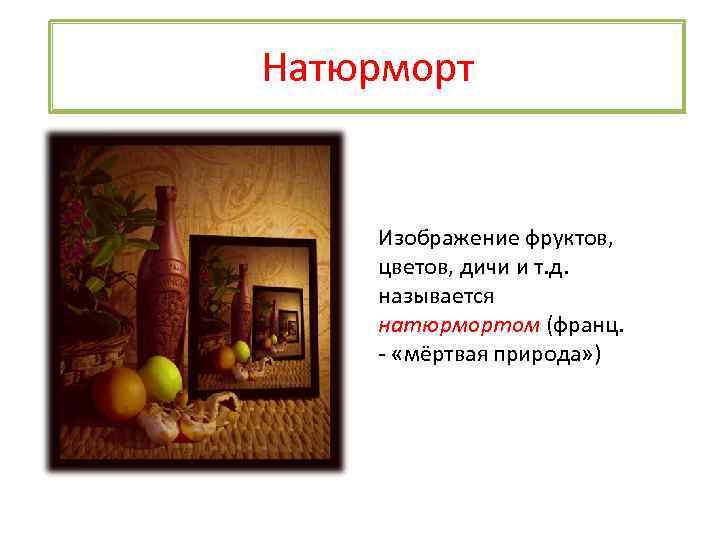 Натюрморт

Изображение фруктов, цветов, дичи и т.д. называется натюрмортом (франц. - «мёртвая природа»)